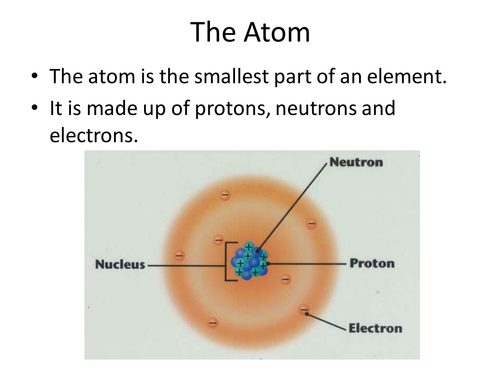 The Atom

• The atom is the smallest part of an element.

• It is made up of protons, neutrons and electrons.

Neutron

Nucleus

Proton

Electron